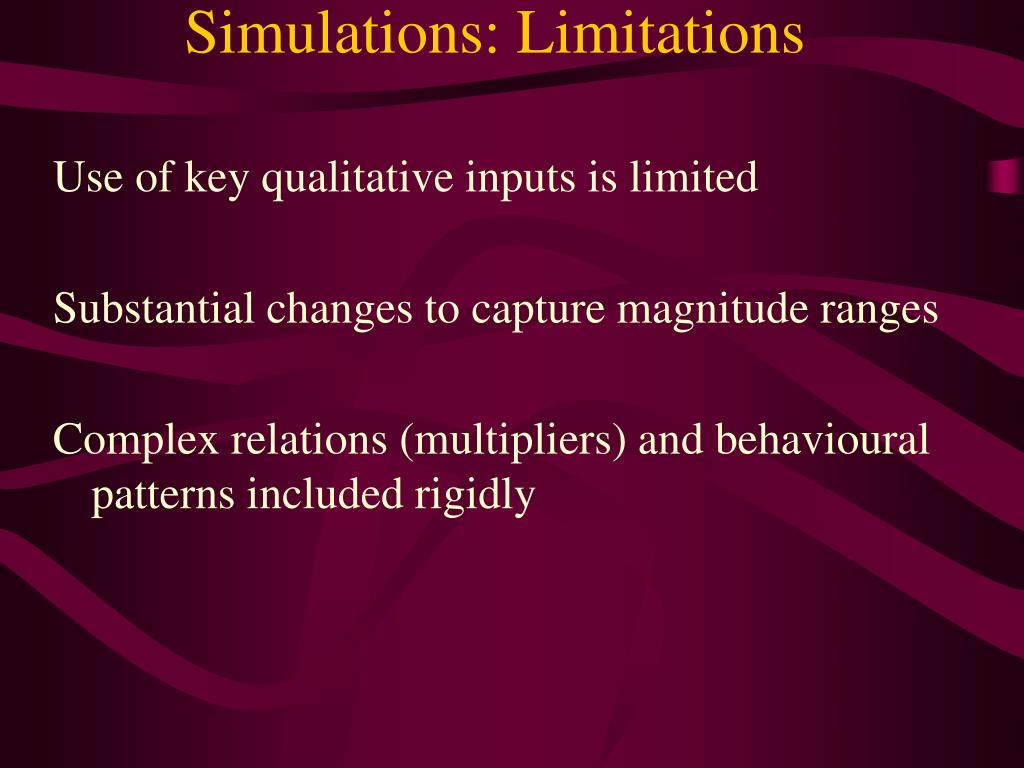 Simulations: Limitations

Use of key qualitative inputs is limited

Substantial changes to capture magnitude ranges

Complex relations (multipliers) and behavioural patterns included rigidly